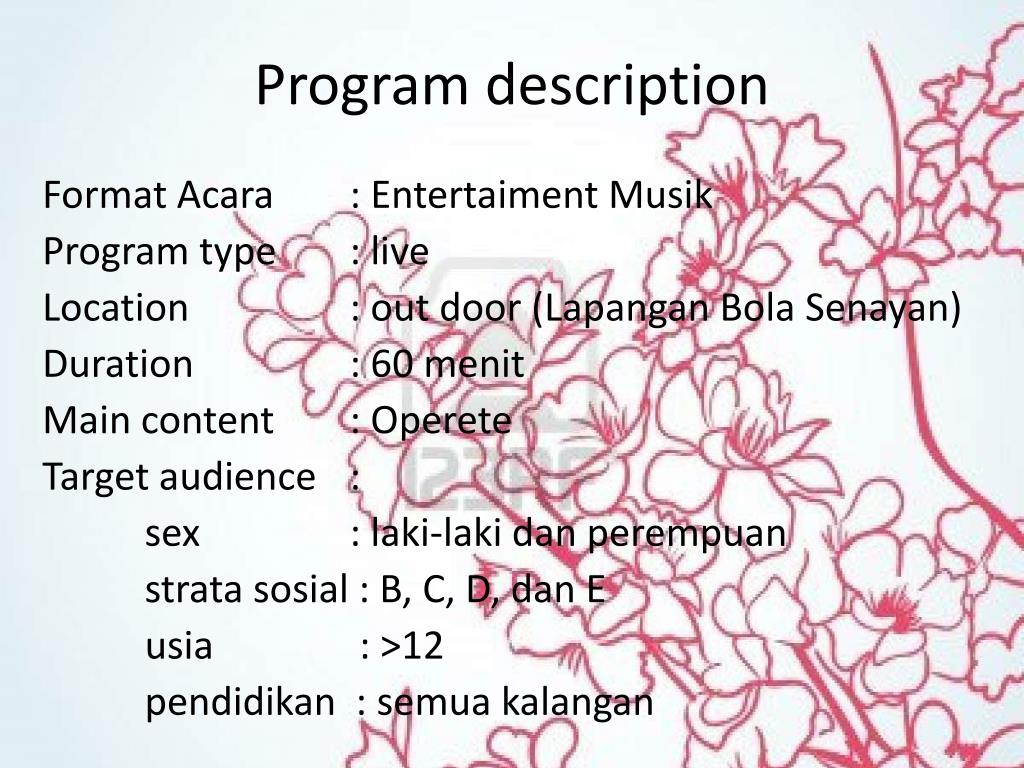 Program description

Format Acara : Entertaiment Musik
Program type : live
Location : out door (Lapangan Bola Senayan)
Duration : 60 menit
Main content : Operete
Target audience :
sex : laki-laki dan perempuan
strata sosial : B, C, D, dan E
usia : >12
pendidikan : semua kalangan